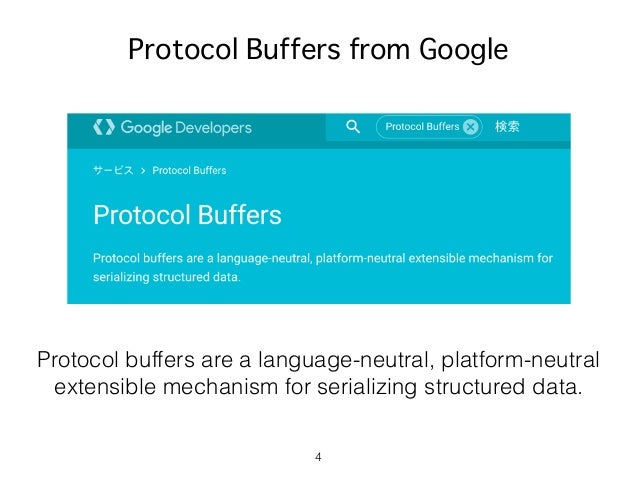 Protocol Buffers from Google

Google Developers

Protocol Buffers

検索

サービス > Protocol Buffers

Protocol Buffers

Protocol buffers are a language-neutral, platform-neutral extensible mechanism for serializing structured data.

Protocol buffers are a language-neutral, platform-neutral extensible mechanism for serializing structured data.

4